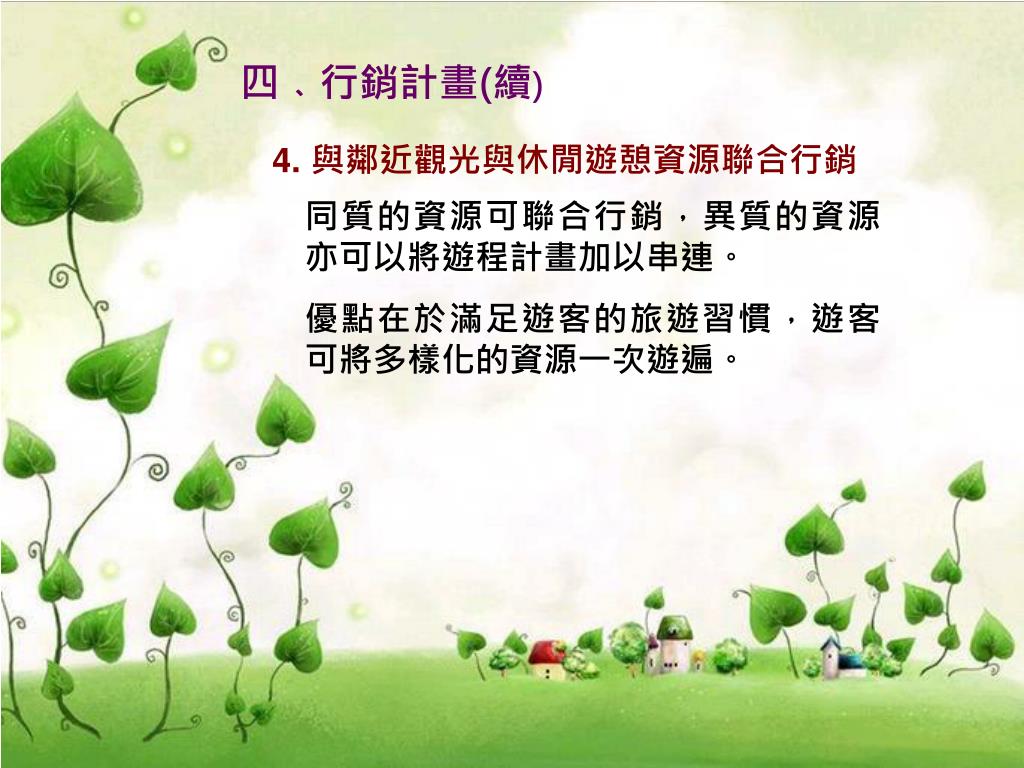 四 、行銷計畫(續)

4. 與鄰近觀光與休閒遊憩資源聯合行銷

同質的資源可聯合行銷，異質的資源亦可以將遊程計畫加以串連。

優點在於滿足遊客的旅遊習慣，遊客可將多樣化的資源一次遊遍。